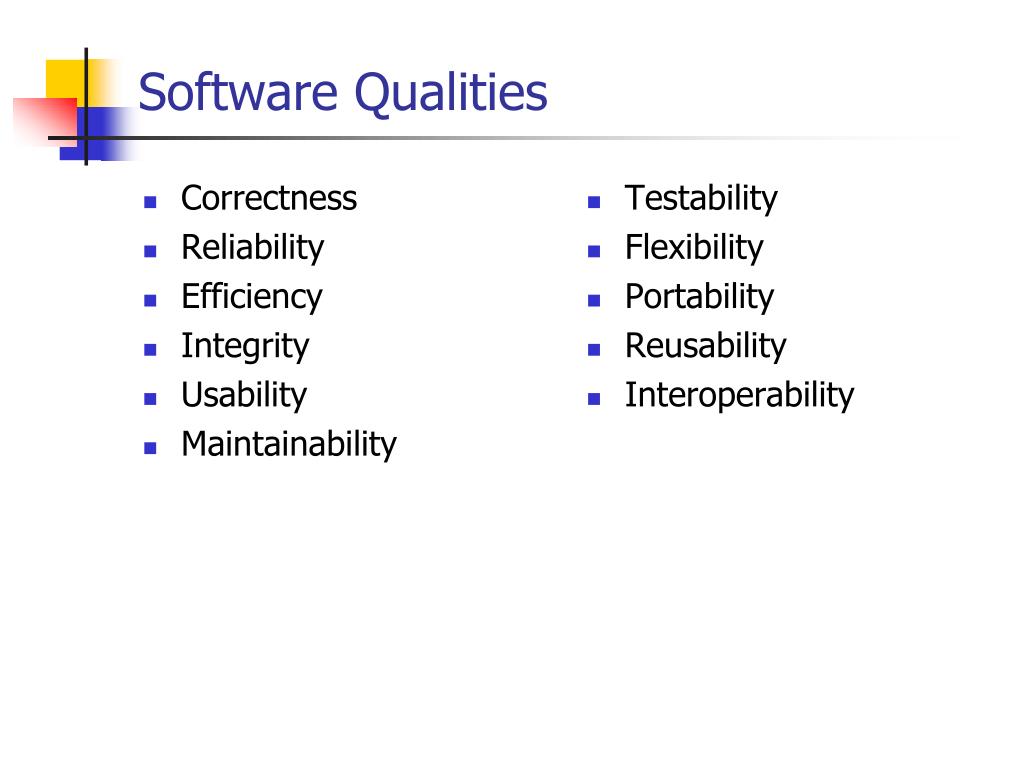 Software Qualities

- Correctness
- Reliability
- Efficiency
- Integrity
- Usability
- Maintainability

- Testability
- Flexibility
- Portability
- Reusability
- Interoperability